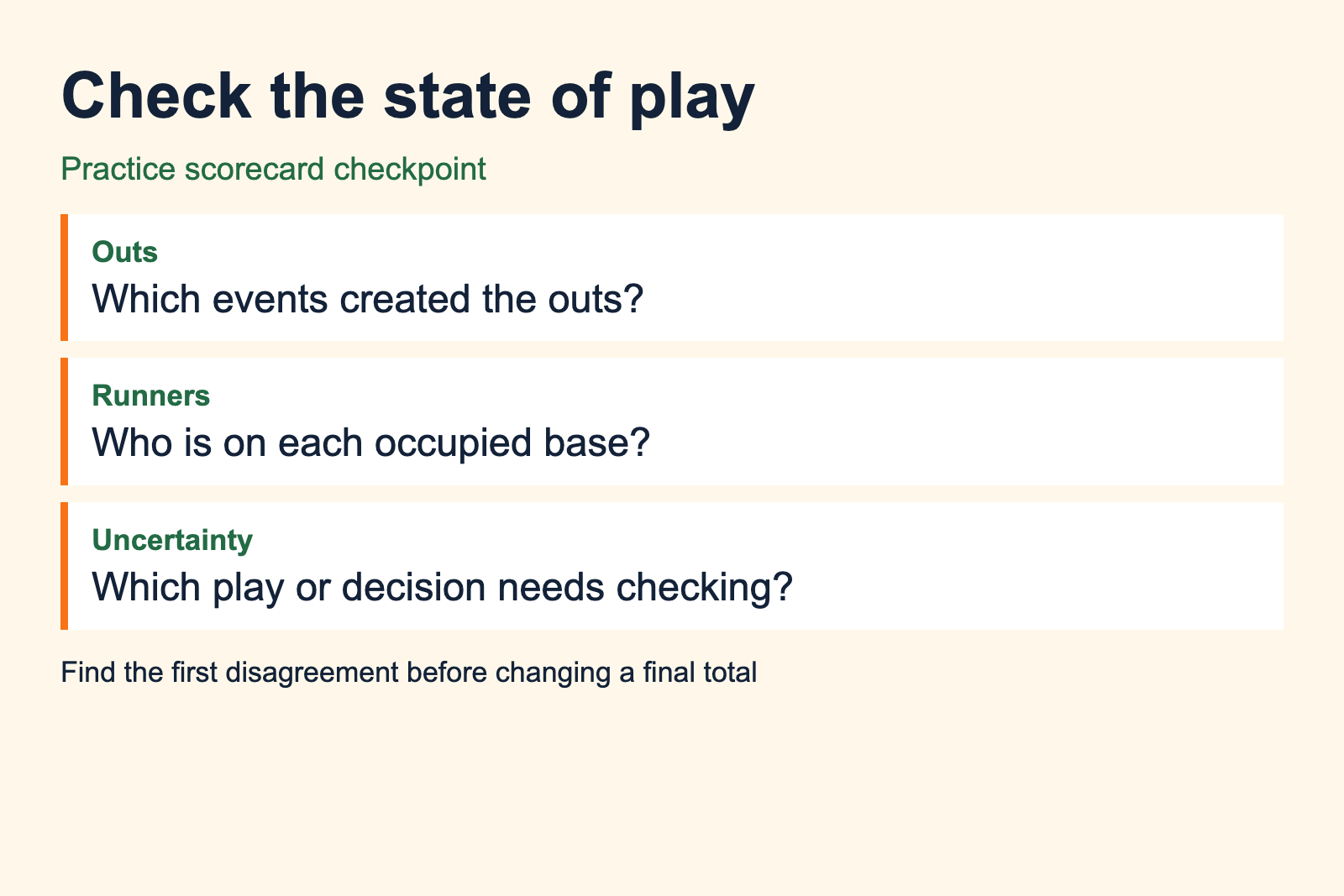 Check the state of play

Practice scorecard checkpoint

Outs
Which events created the outs?

Runners
Who is on each occupied base?

Uncertainty
Which play or decision needs checking?

Find the first disagreement before changing a final total